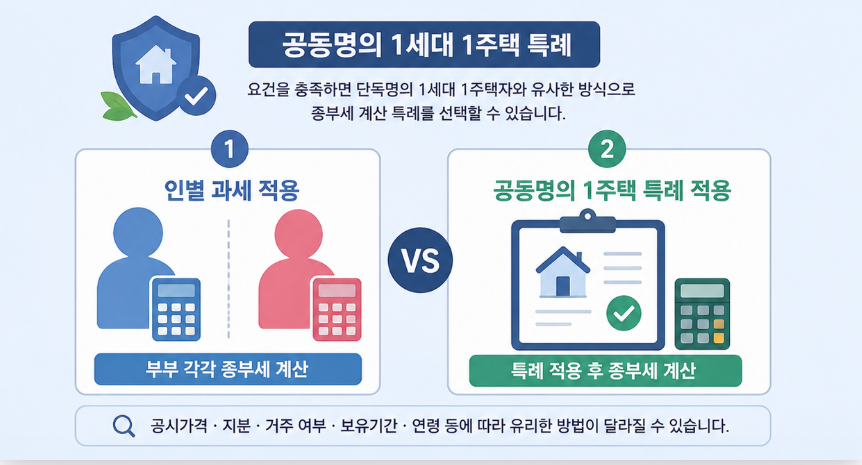 공동명의 1세대 1주택 특례

요건을 충족하면 단독명의 1세대 1주택자와 유사한 방식으로 종부세 계산 특례를 선택할 수 있습니다.

1

인별 과세 적용

부부 각각 종부세 계산

VS

2

공동명의 1주택 특례 적용

특례 적용 후 종부세 계산

공시가격 · 지분 · 거주 여부 · 보유기간 · 연령 등에 따라 유리한 방법이 달라질 수 있습니다.